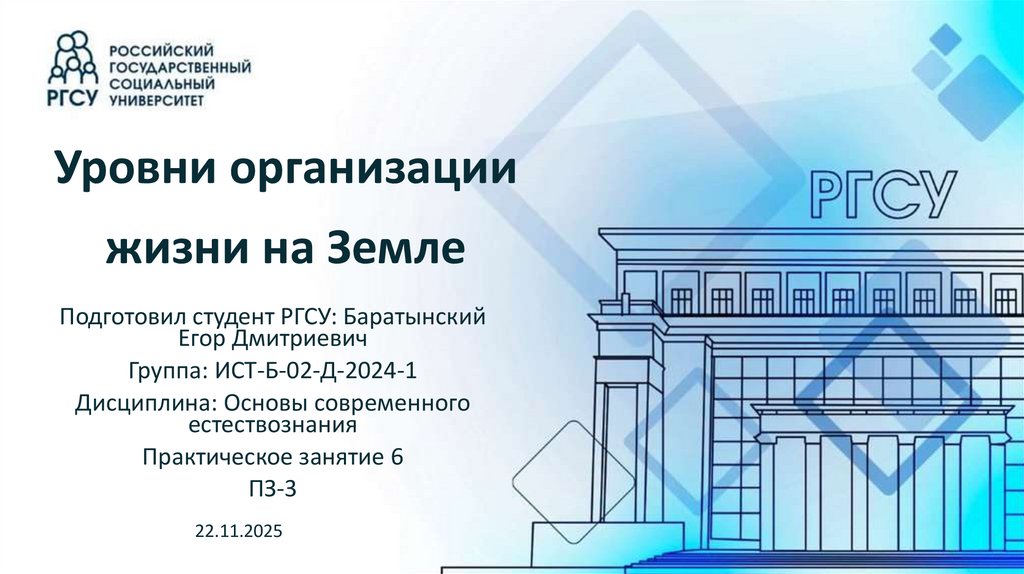 РГСУ
РОССИЙСКИЙ ГОСУДАРСТВЕННЫЙ СОЦИАЛЬНЫЙ УНИВЕРСИТЕТ

Уровни организации жизни на Земле

Подготовил студент РГСУ: Баратынский Егор Дмитриевич

Группа: ИСТ-Б-02-Д-2024-1

Дисциплина: Основы современного естествознания

Практическое занятие 6

ПЗ-3

22.11.2025

РГСУ